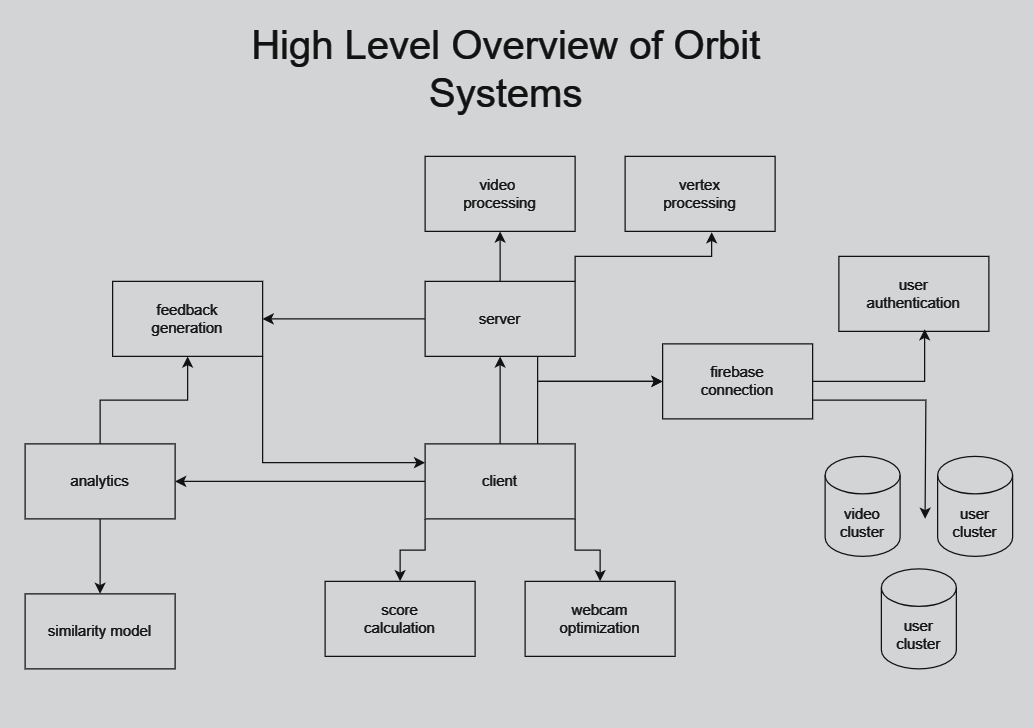 High Level Overview of Orbit Systems

video processing

vertex processing

feedback generation

server

user authentication

firebase connection

analytics

client

video cluster

user cluster

similarity model

score calculation

webcam optimization

user cluster